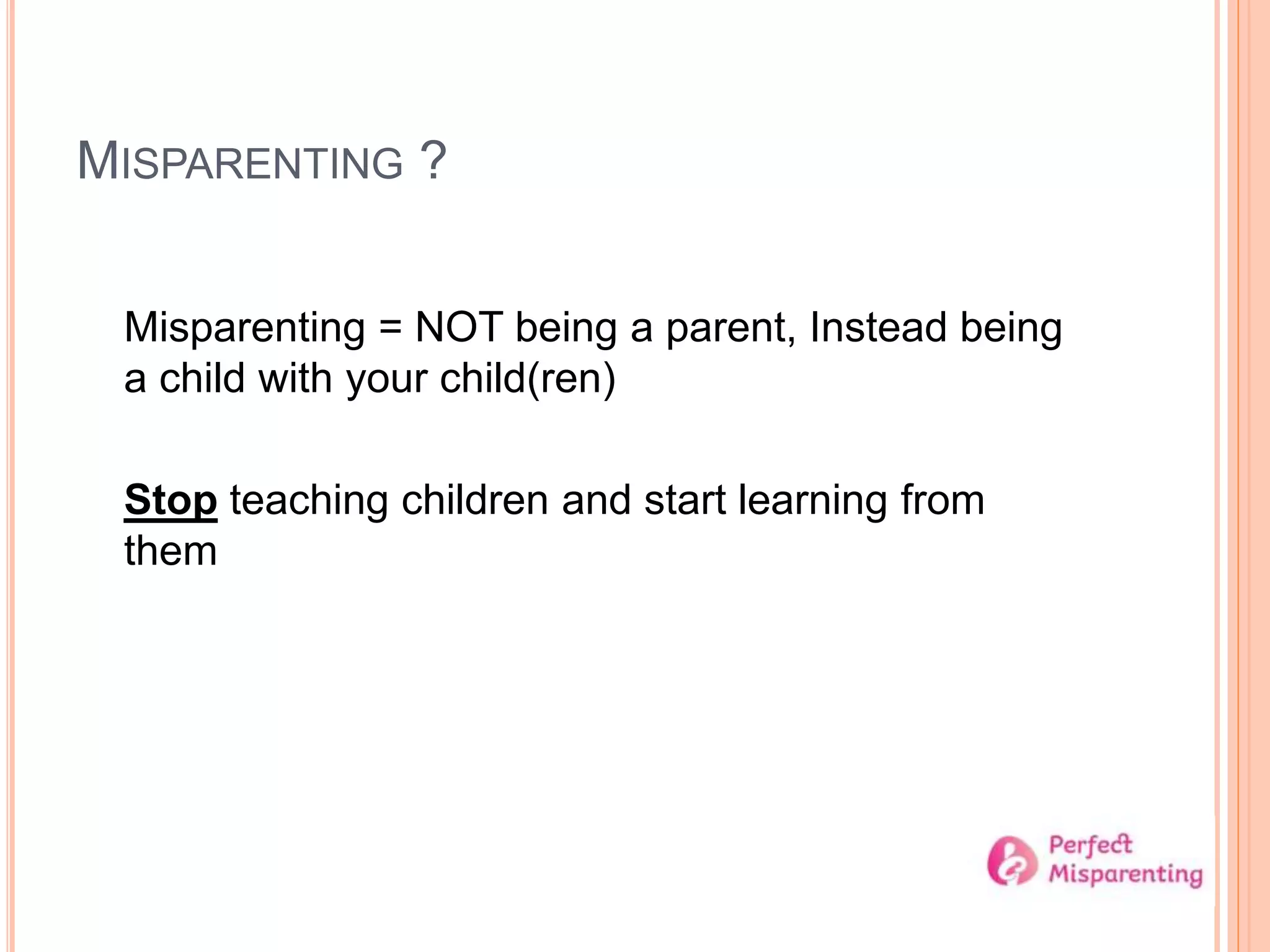 MISPARENTING ?

Misparenting = NOT being a parent, Instead being a child with your child(ren)

Stop teaching children and start learning from them

Perfect Misparenting